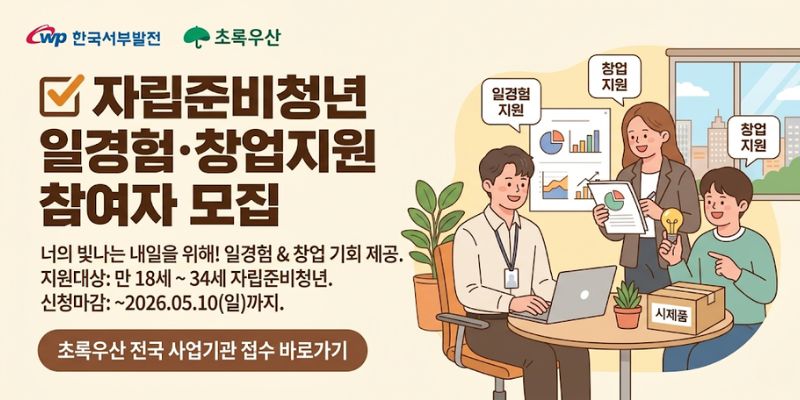 wp 한국서부발전 초록우산

자립준비청년 일경험·창업지원 참여자 모집

너의 빛나는 내일을 위해! 일경험 & 창업 기회 제공.
지원대상: 만 18세 ~ 34세 자립준비청년.
신청마감: ~2026.05.10(일)까지.

초록우산 전국 사업기관 접수 바로가기

일경험 지원

창업 지원

창업 지원

시제품